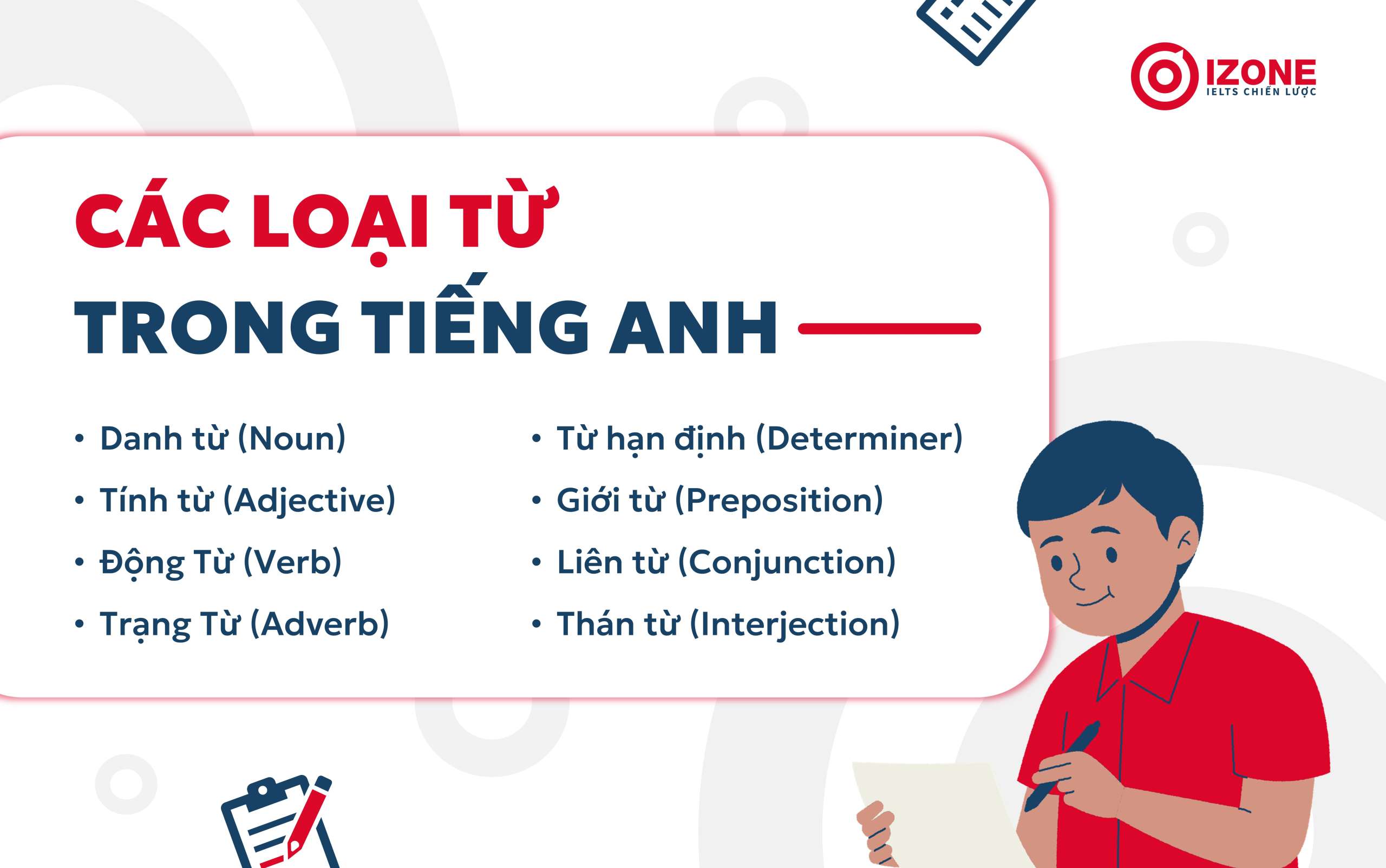 IZONE
IELTS CHIẾN LƯỢC

CÁC LOẠI TỪ
TRONG TIẾNG ANH

• Danh từ (Noun)
• Tính từ (Adjective)
• Động Từ (Verb)
• Trạng Từ (Adverb)

• Từ hạn định (Determiner)
• Giới từ (Preposition)
• Liên từ (Conjunction)
• Thán từ (Interjection)